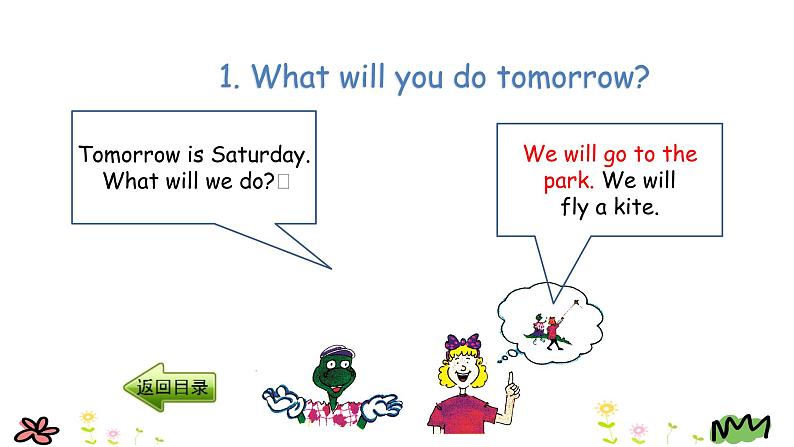 1. What will you do tomorrow?

Tomorrow is Saturday. What will we do?

We will go to the park. We will fly a kite.

返回目录